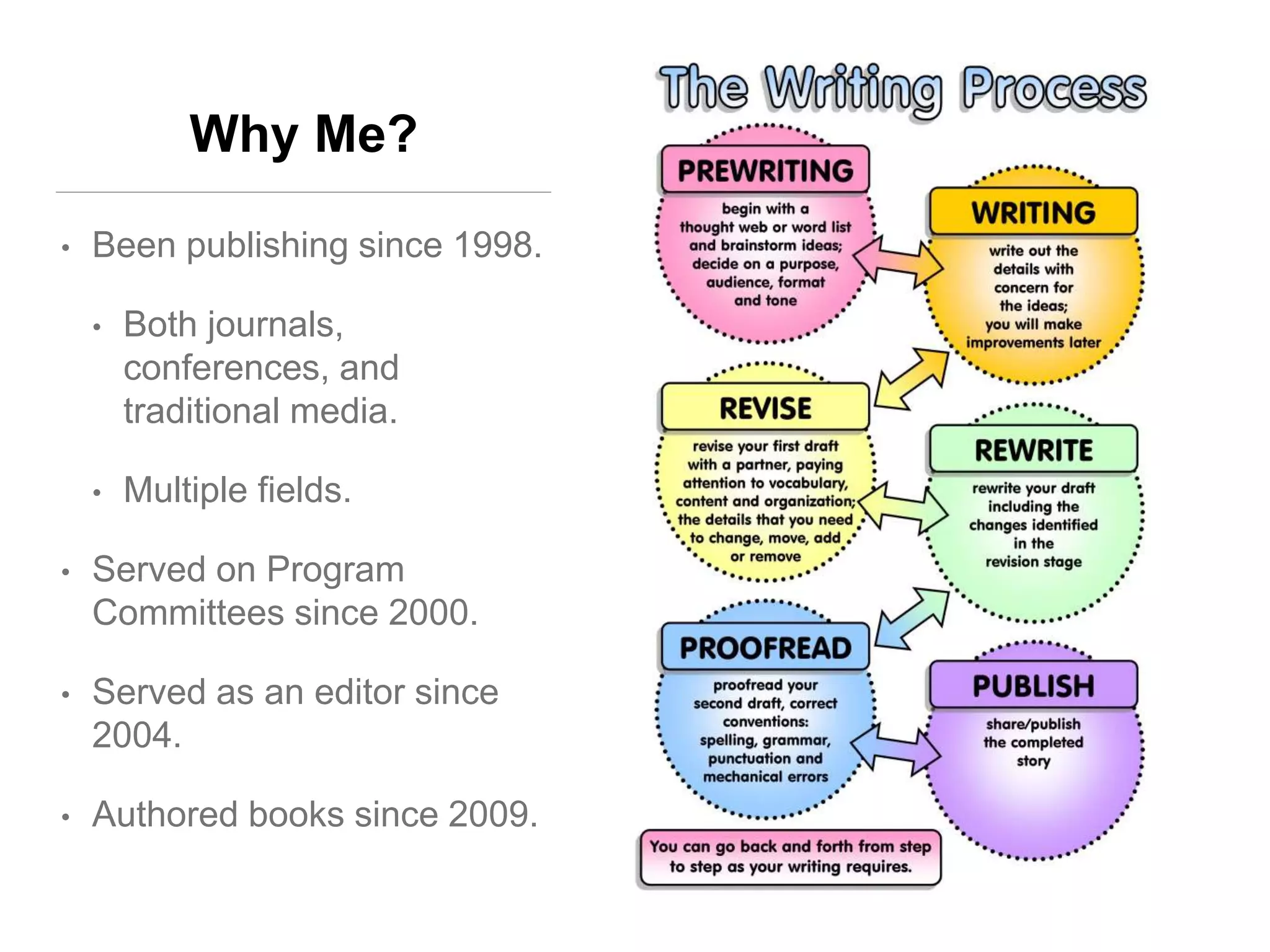 Why Me?

• Been publishing since 1998.

• Both journals, conferences, and traditional media.

• Multiple fields.

• Served on Program Committees since 2000.

• Served as an editor since 2004.

• Authored books since 2009.

The Writing Process

PREWRITING

begin with a thought web or word list and brainstorm ideas; decide on a purpose, audience, format and tone

WRITING

write out the details with concern for the ideas; you will make improvements later

REVISE

revise your first draft with a partner, paying attention to vocabulary, content and organization; the details that you need to change, move, add or remove

REWRITE

rewrite your draft including the changes identified in the revision stage

PROOFREAD

proofread your second draft, correct conventions: spelling, grammar, punctuation and mechanical errors

PUBLISH

share/publish the completed story

You can go back and forth from step to step as your writing requires.